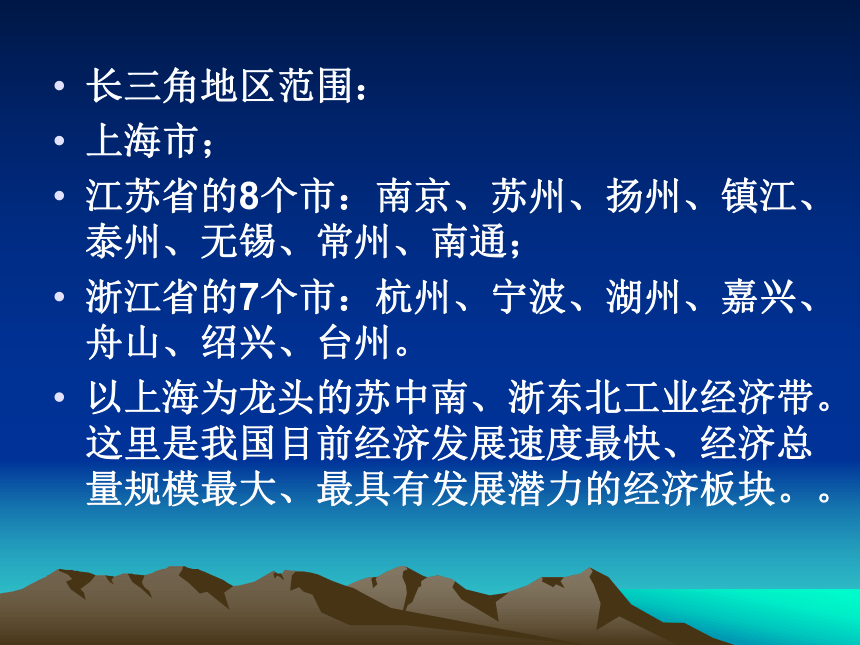 • 长三角地区范围：
• 上海市；
• 江苏省的8个市：南京、苏州、扬州、镇江、泰州、无锡、常州、南通；
• 浙江省的7个市：杭州、宁波、湖州、嘉兴、舟山、绍兴、台州。
• 以上海为龙头的苏中南、浙东北工业经济带。这里是我国目前经济发展速度最快、经济总量规模最大、最具有发展潜力的经济板块。。